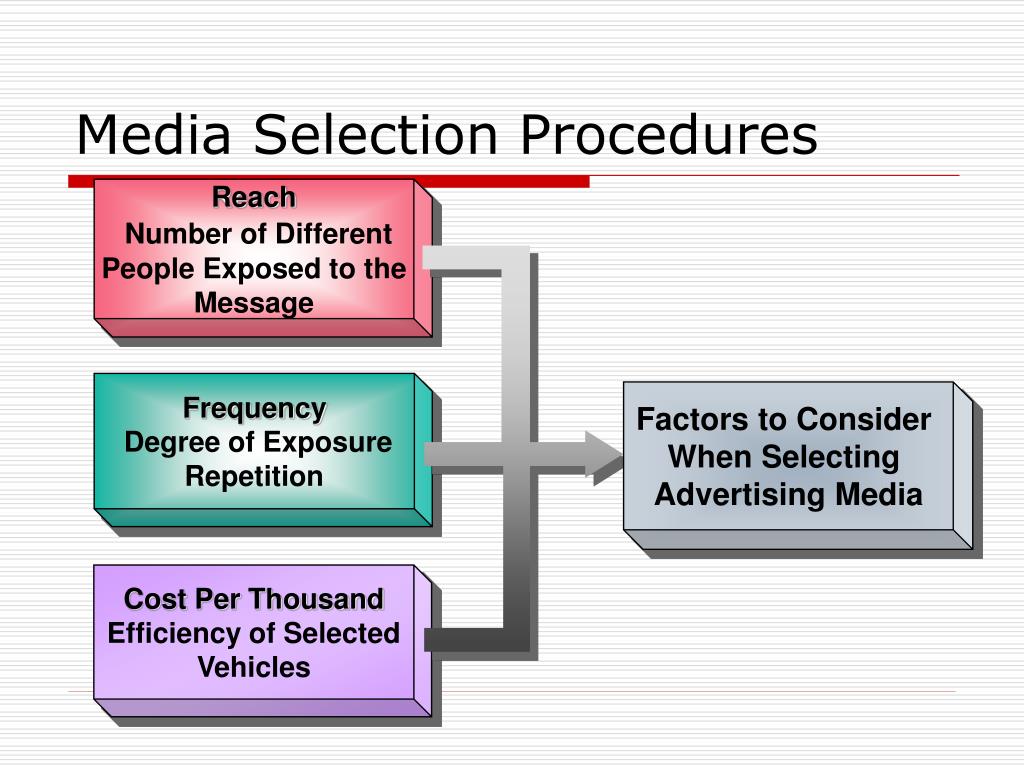 Media Selection Procedures

Reach
Number of Different People Exposed to the Message

Frequency
Degree of Exposure Repetition

Cost Per Thousand
Efficiency of Selected Vehicles

Factors to Consider When Selecting Advertising Media